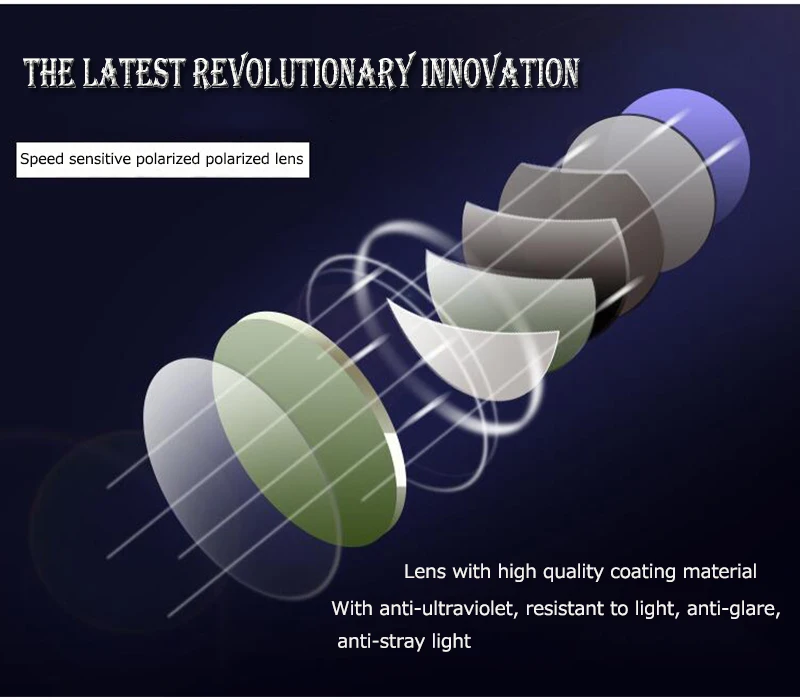 THE LATEST REVOLUTIONARY INNOVATION

Speed sensitive polarized polarized lens

Lens with high quality coating material

With anti-ultraviolet, resistant to light, anti-glare, anti-stray light